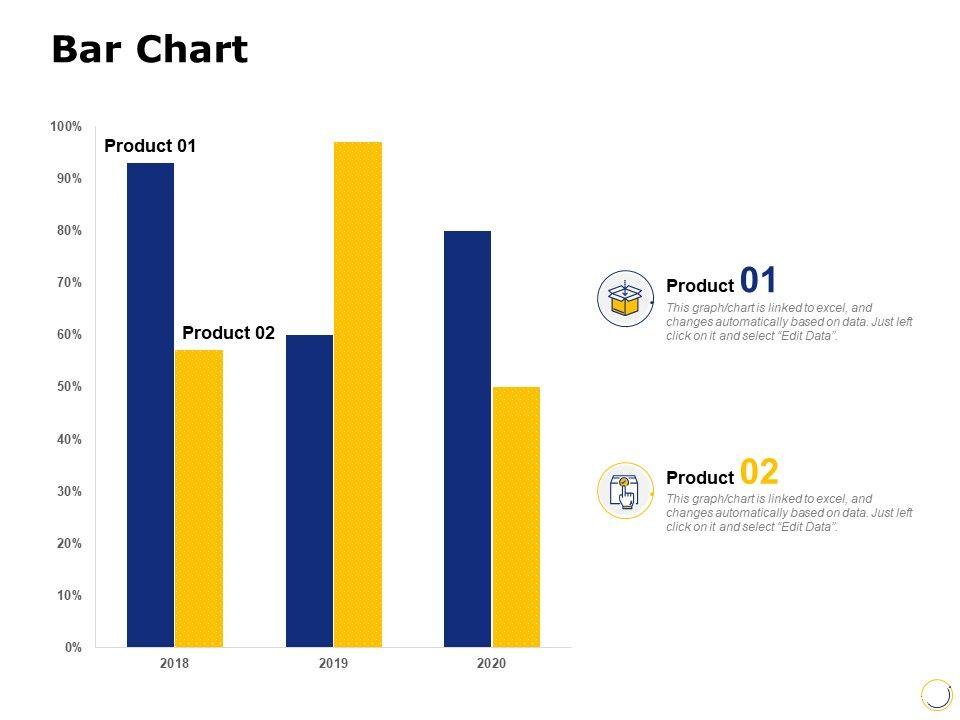 Bar Chart

100%
90%
80%
70%
60%
50%
40%
30%
20%
10%
0%

Product 01

Product 02

2018
2019
2020

Product 01
This graph/chart is linked to excel, and changes automatically based on data. Just left click on it and select "Edit Data".

Product 02
This graph/chart is linked to excel, and changes automatically based on data. Just left click on it and select "Edit Data".